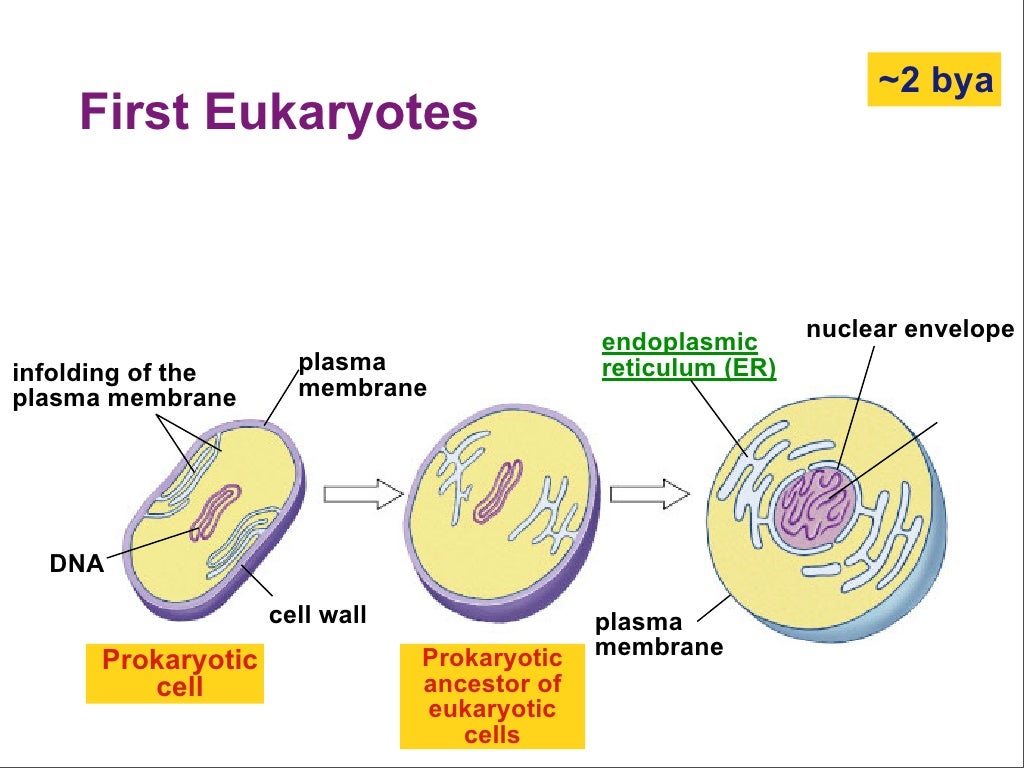 ~2 bya

First Eukaryotes

infolding of the plasma membrane

plasma membrane

DNA

cell wall

Prokaryotic cell

Prokaryotic ancestor of eukaryotic cells

endoplasmic reticulum (ER)

nuclear envelope

plasma membrane